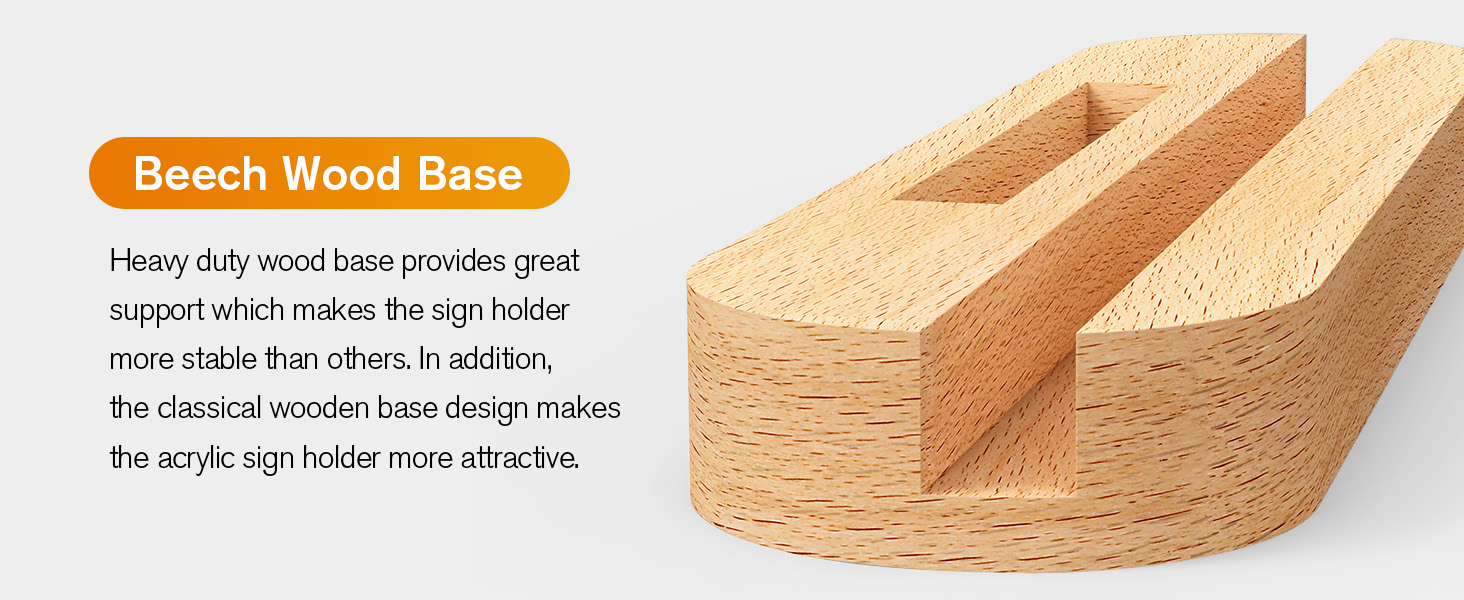 Beech Wood Base

Heavy duty wood base provides great support which makes the sign holder more stable than others. In addition, the classical wooden base design makes the acrylic sign holder more attractive.